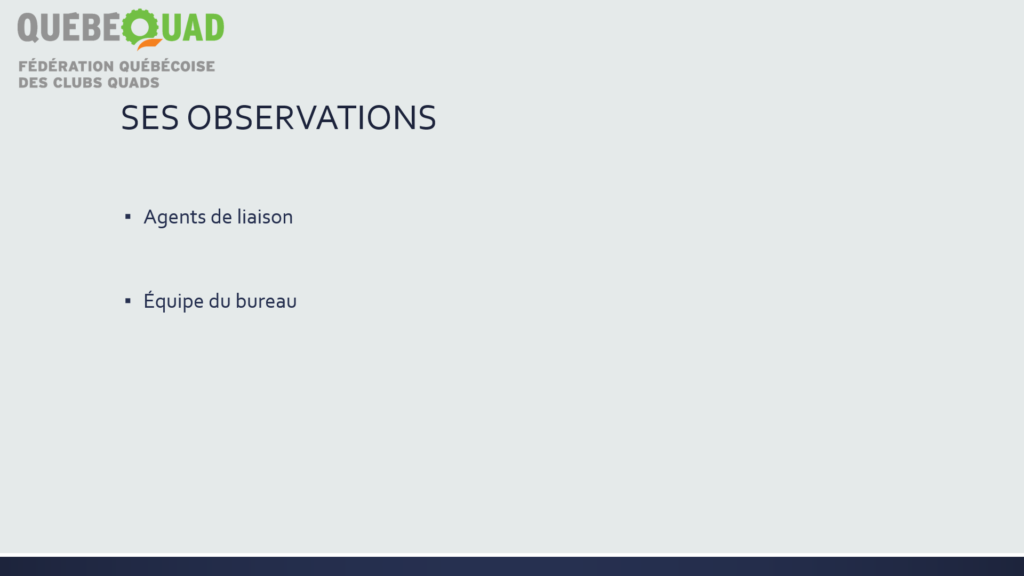 QUEBEQUAD
FÉDÉRATION QUÉBÉCOISE DES CLUBS QUADS

SES OBSERVATIONS

▪ Agents de liaison

▪ Équipe du bureau